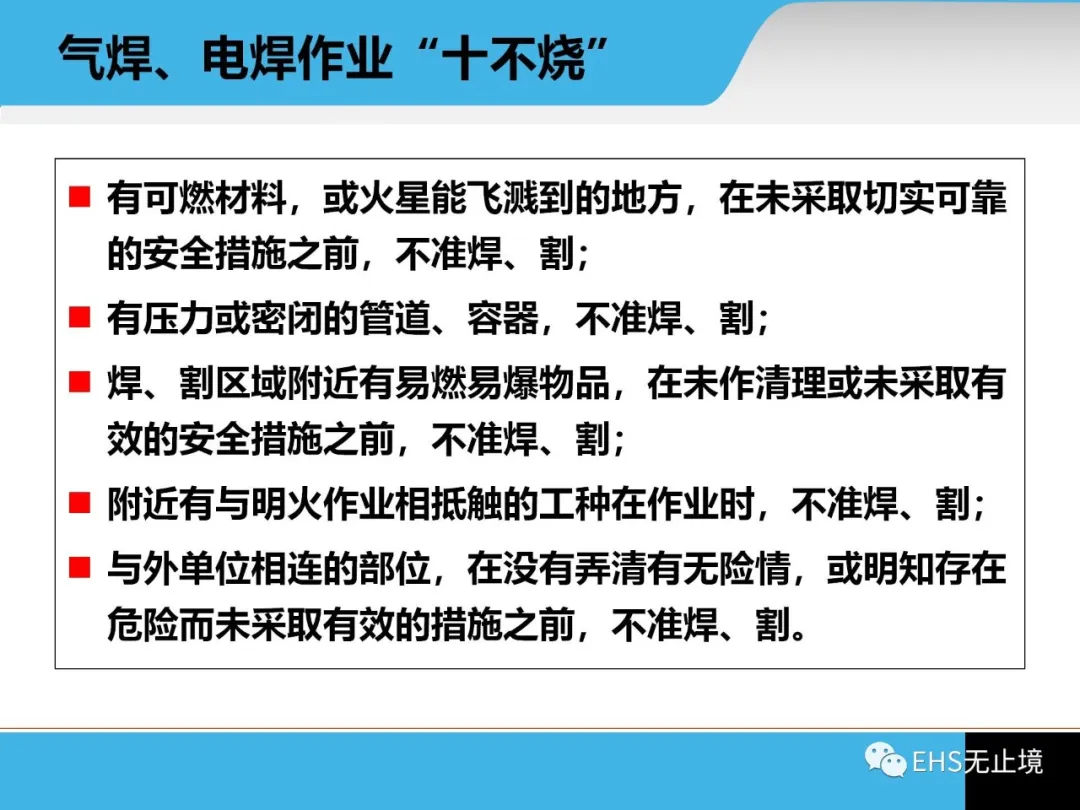 气焊、电焊作业“十不烧”

■ 有可燃材料，或火星能飞溅到的地方，在未采取切实可靠的安全措施之前，不准焊、割；

■ 有压力或密闭的管道、容器，不准焊、割；

■ 焊、割区域附近有易燃易爆物品，在未作清理或未采取有效的安全措施之前，不准焊、割；

■ 附近有与明火作业相抵触的工种在作业时，不准焊、割；

■ 与外单位相连的部位，在没有弄清有无险情，或明知存在危险而未采取有效的措施之前，不准焊、割。

EHS无止境